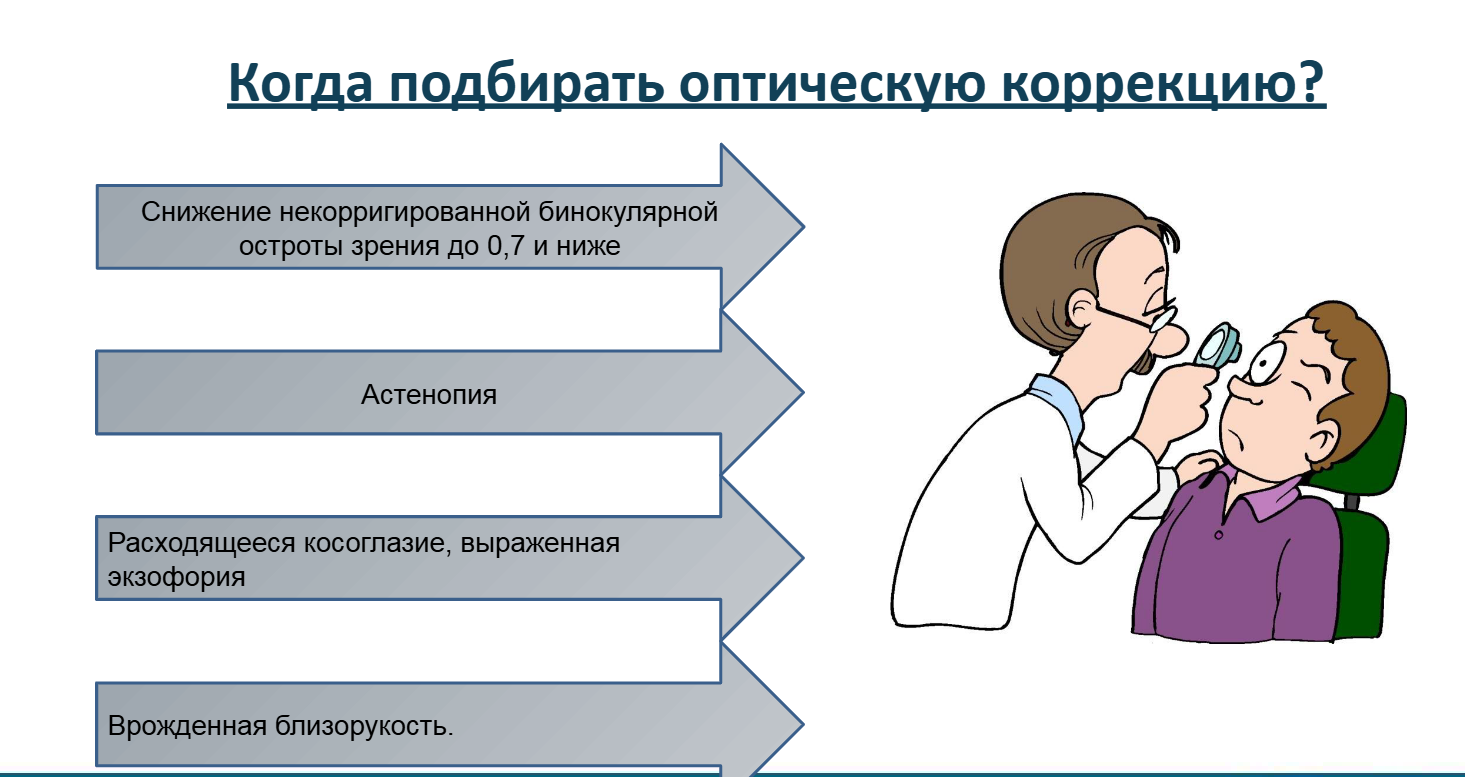 Когда подбирать оптическую коррекцию?

Снижение некорригированной бинокулярной остроты зрения до 0,7 и ниже

Астенопия

Расходящееся косоглазие, выраженная экзофория

Врожденная близорукость.